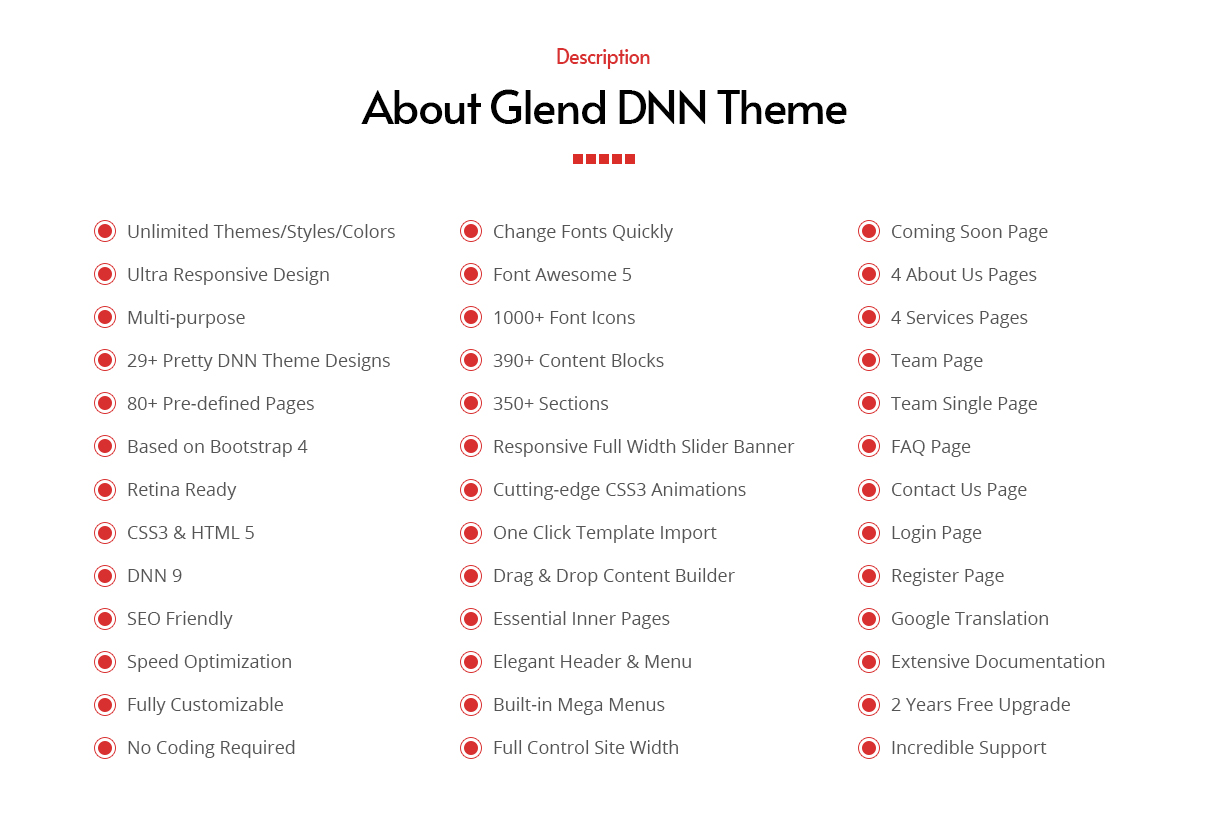 Description

About Glend DNN Theme

Unlimited Themes/Styles/Colors
Ultra Responsive Design
Multi-purpose
29+ Pretty DNN Theme Designs
80+ Pre-defined Pages
Based on Bootstrap 4
Retina Ready
CSS3 & HTML 5
DNN 9
SEO Friendly
Speed Optimization
Fully Customizable
No Coding Required

Change Fonts Quickly
Font Awesome 5
1000+ Font Icons
390+ Content Blocks
350+ Sections
Responsive Full Width Slider Banner
Cutting-edge CSS3 Animations
One Click Template Import
Drag & Drop Content Builder
Essential Inner Pages
Elegant Header & Menu
Built-in Mega Menus
Full Control Site Width

Coming Soon Page
4 About Us Pages
4 Services Pages
Team Page
Team Single Page
FAQ Page
Contact Us Page
Login Page
Register Page
Google Translation
Extensive Documentation
2 Years Free Upgrade
Incredible Support